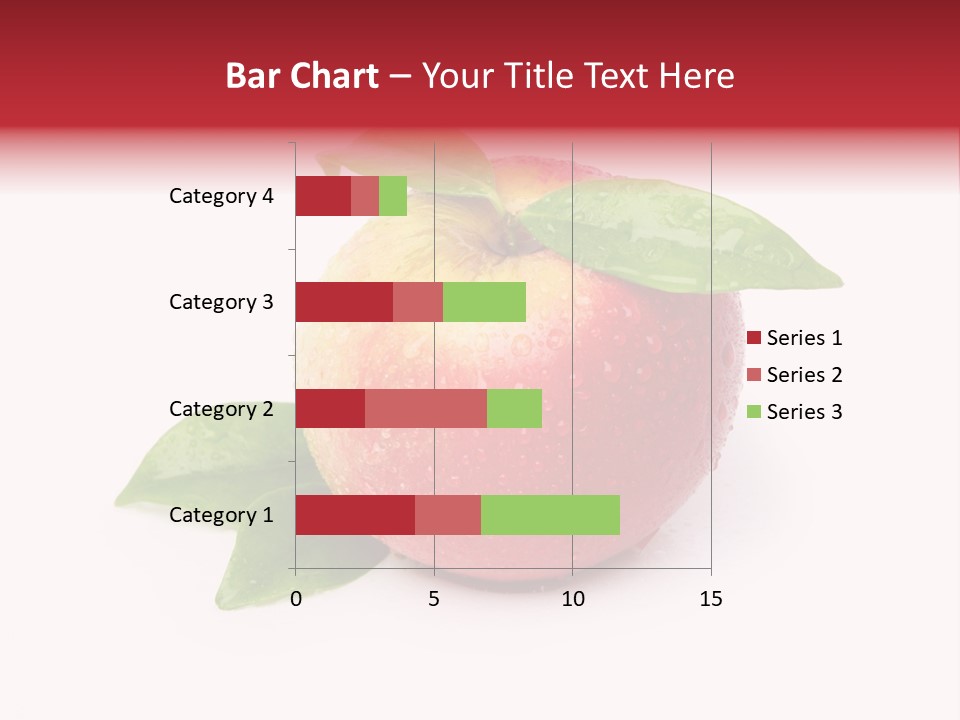 Bar Chart – Your Title Text Here

Category 4
Category 3
Category 2
Category 1

0 5 10 15

Series 1
Series 2
Series 3